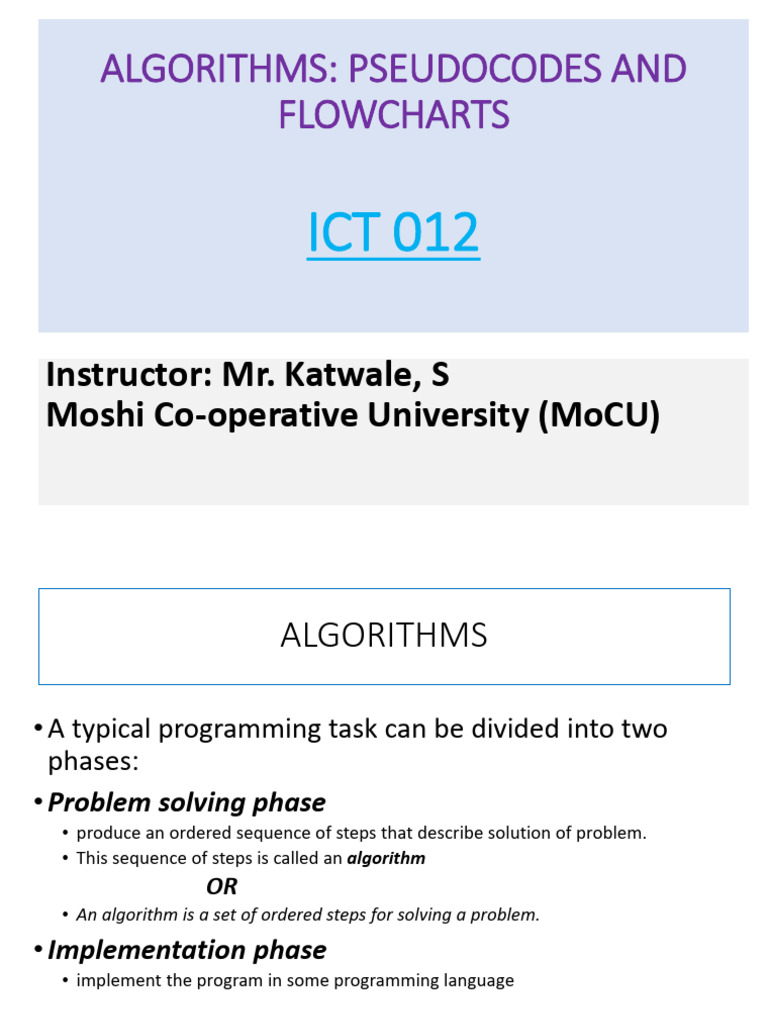 ALGORITHMS: PSEUDOCODES AND FLOWCHARTS

ICT 012

Instructor: Mr. Katwale, S
Moshi Co-operative University (MoCU)

ALGORITHMS

• A typical programming task can be divided into two phases:

• Problem solving phase

• produce an ordered sequence of steps that describe solution of problem.
• This sequence of steps is called an algorithm

OR

• An algorithm is a set of ordered steps for solving a problem.

• Implementation phase

• implement the program in some programming language